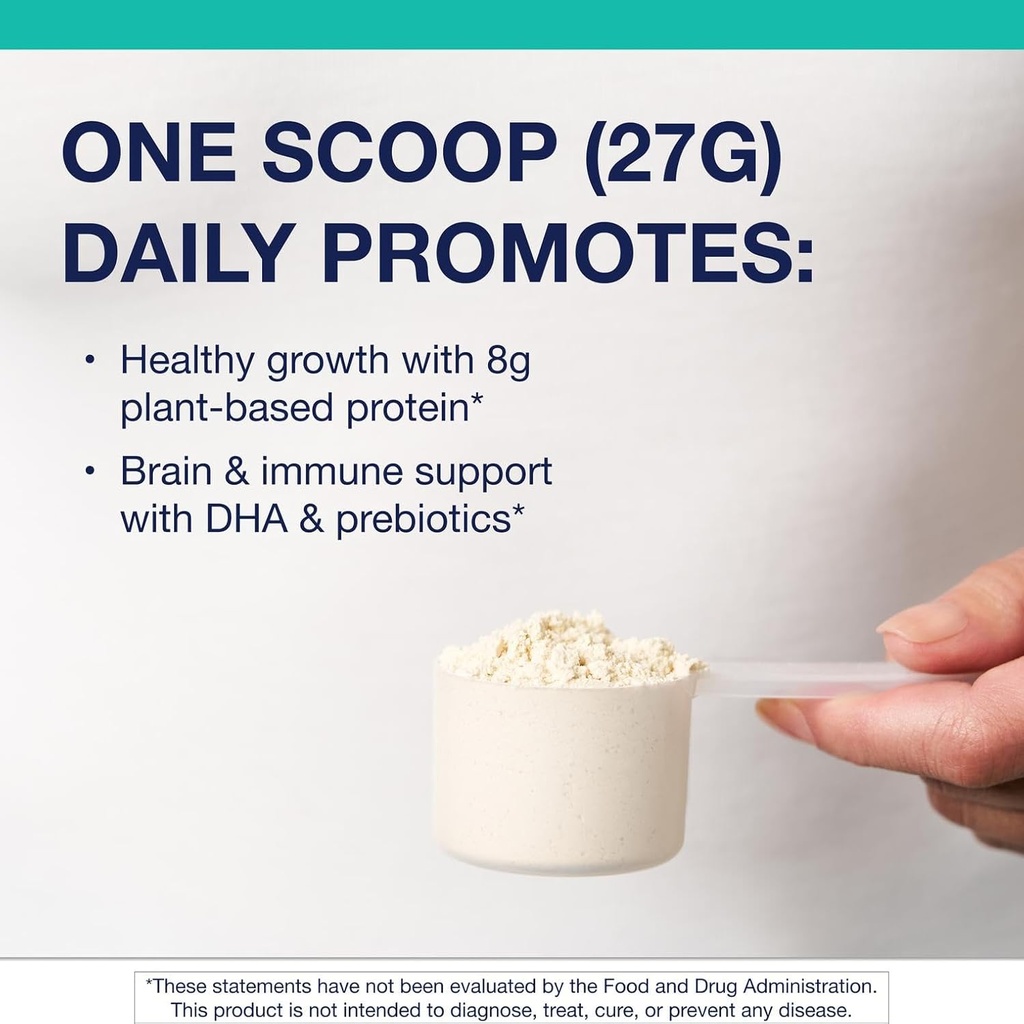 ONE SCOOP (27G) DAILY PROMOTES:

• Healthy growth with 8g plant-based protein*

• Brain & immune support with DHA & prebiotics*

*These statements have not been evaluated by the Food and Drug Administration. This product is not intended to diagnose, treat, cure, or prevent any disease.